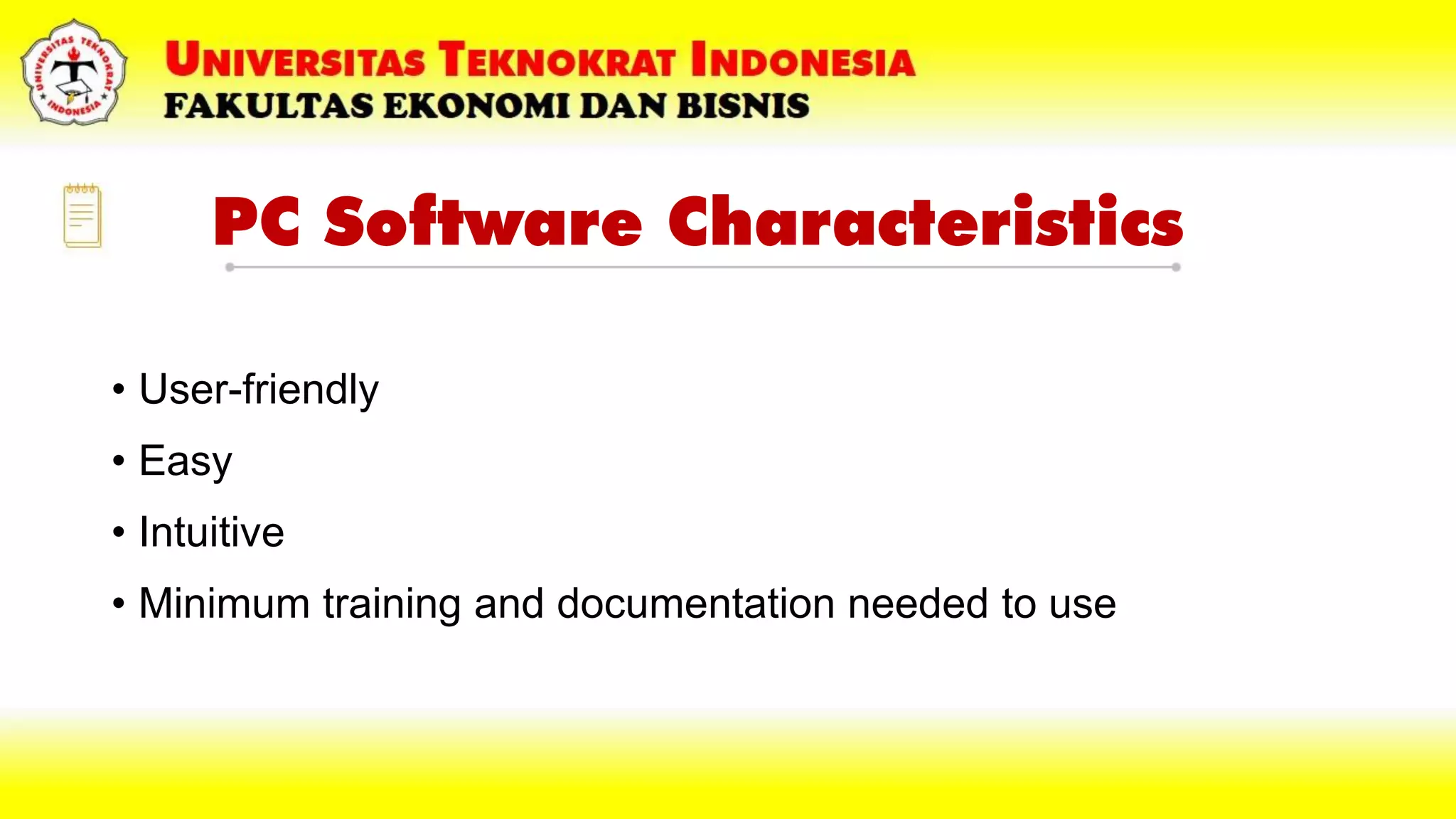 UNIVERSITAS TEKNOKRAT INDONESIA
UNIVERSITAS TEKNOKRAT INDONESIA
FAKULTAS EKONOMI DAN BISNIS

PC Software Characteristics

• User-friendly
• Easy
• Intuitive
• Minimum training and documentation needed to use